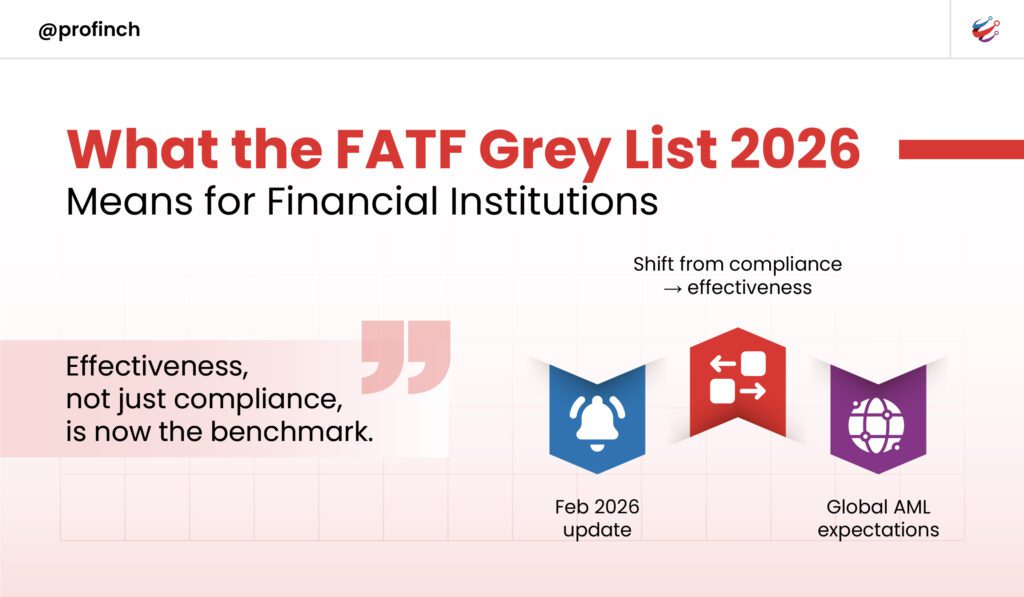 @profinch

What the FATF Grey List 2026
Means for Financial Institutions

Effectiveness, not just compliance, is now the benchmark.

Shift from compliance → effectiveness

Feb 2026 update

Global AML expectations